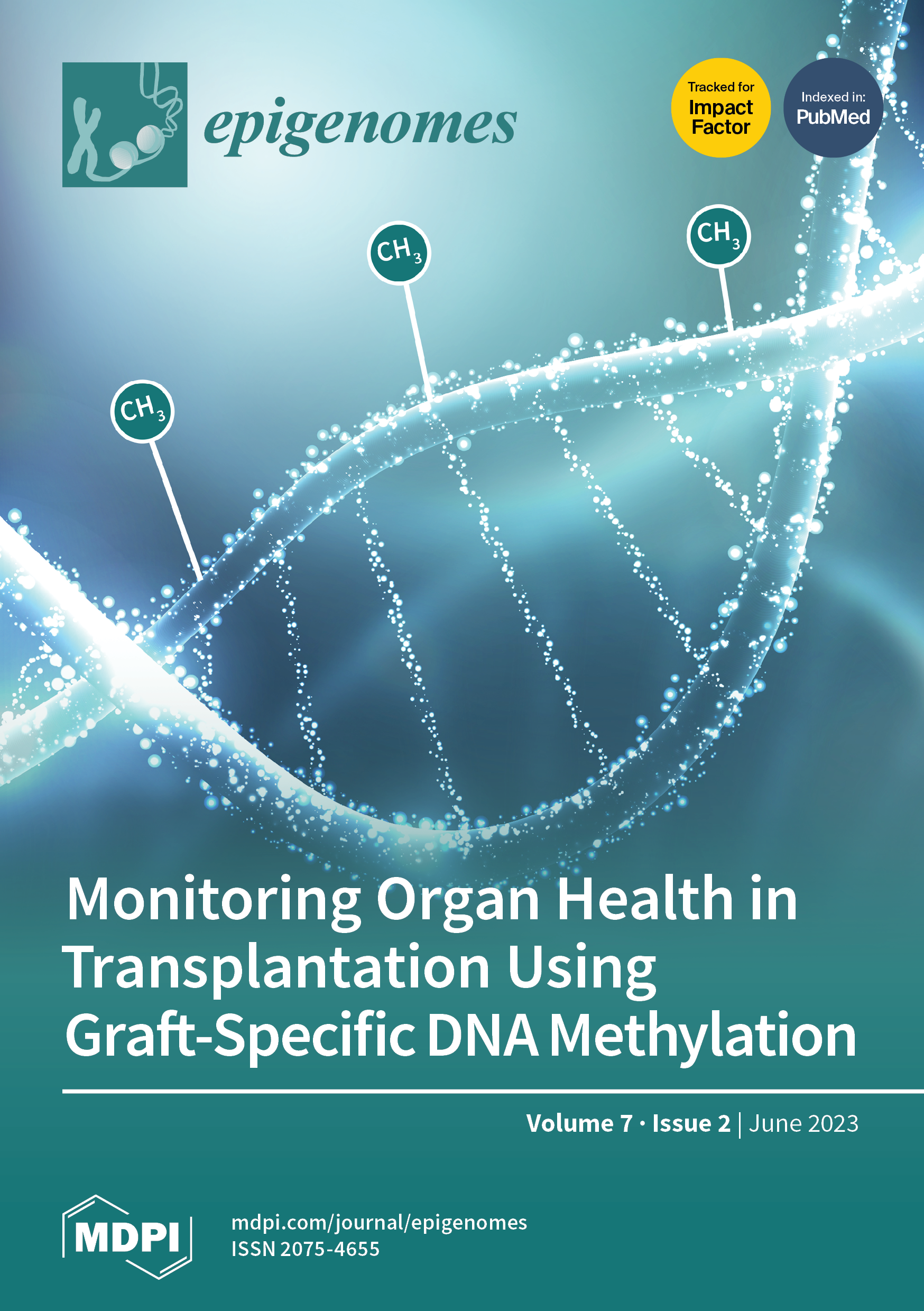 epigenomes

Tracked for Impact Factor

Indexed in: PubMed

$CH_3$

$CH_3$

$CH_3$

Monitoring Organ Health in Transplantation Using Graft-Specific DNA Methylation

Volume 7 · Issue 2 | June 2023

MDPI

mdpi.com/journal/epigenomes
ISSN 2075-4655